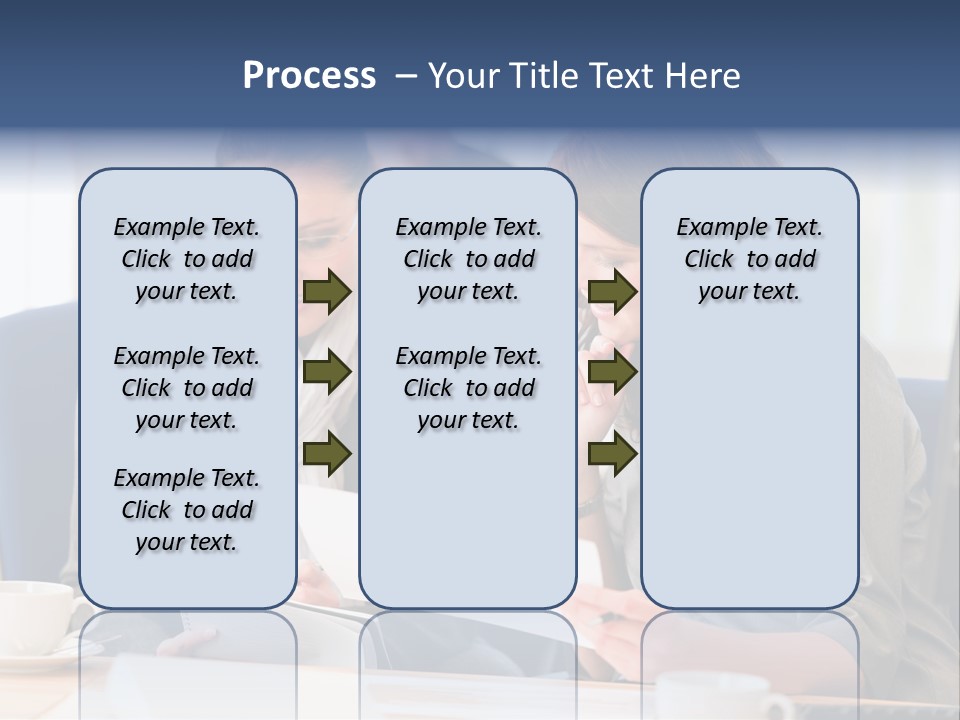 Process – Your Title Text Here

Example Text. Click to add your text.

Example Text. Click to add your text.

Example Text. Click to add your text.

Example Text. Click to add your text.

Example Text. Click to add your text.

Example Text. Click to add your text.